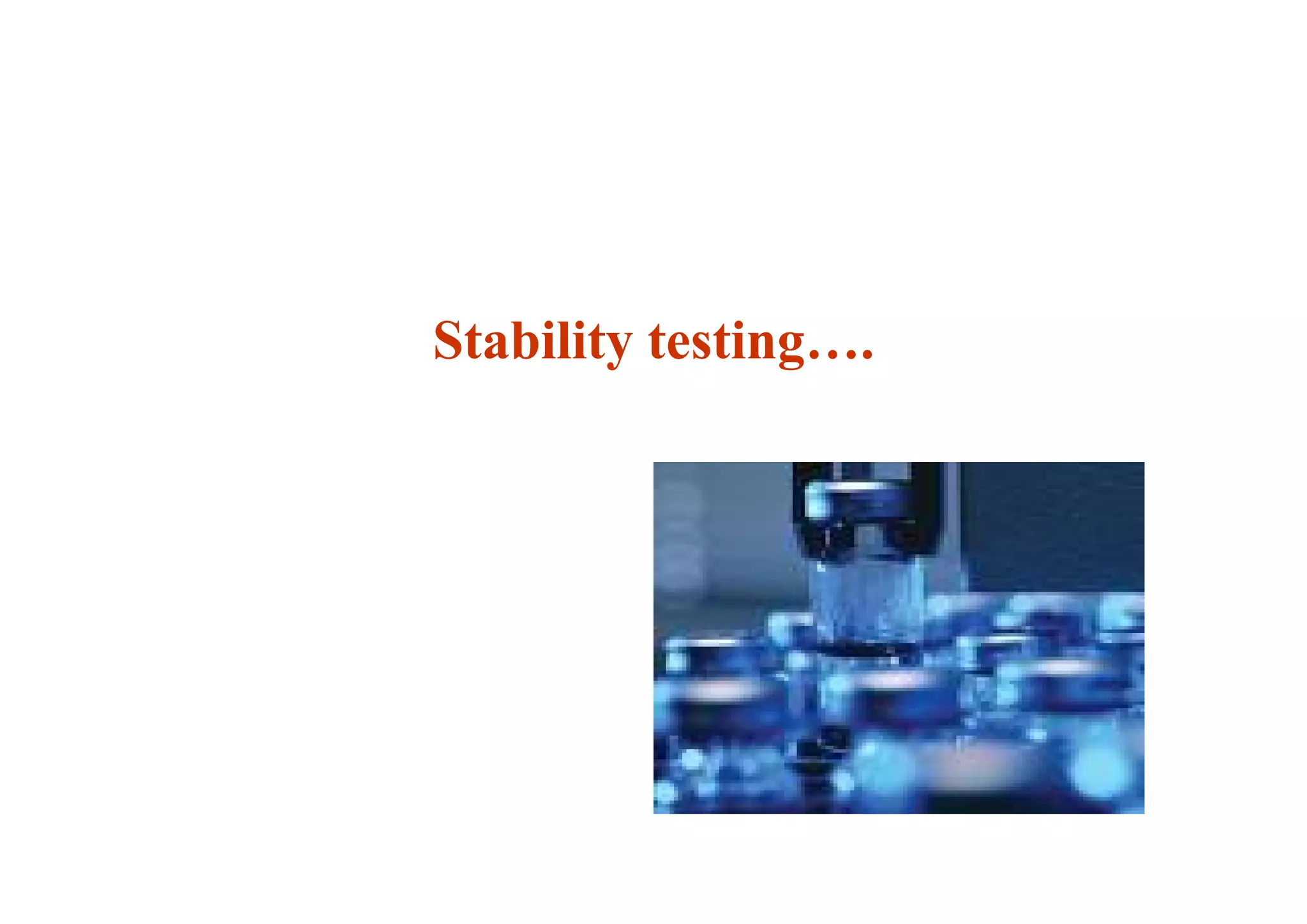 Stability testing….